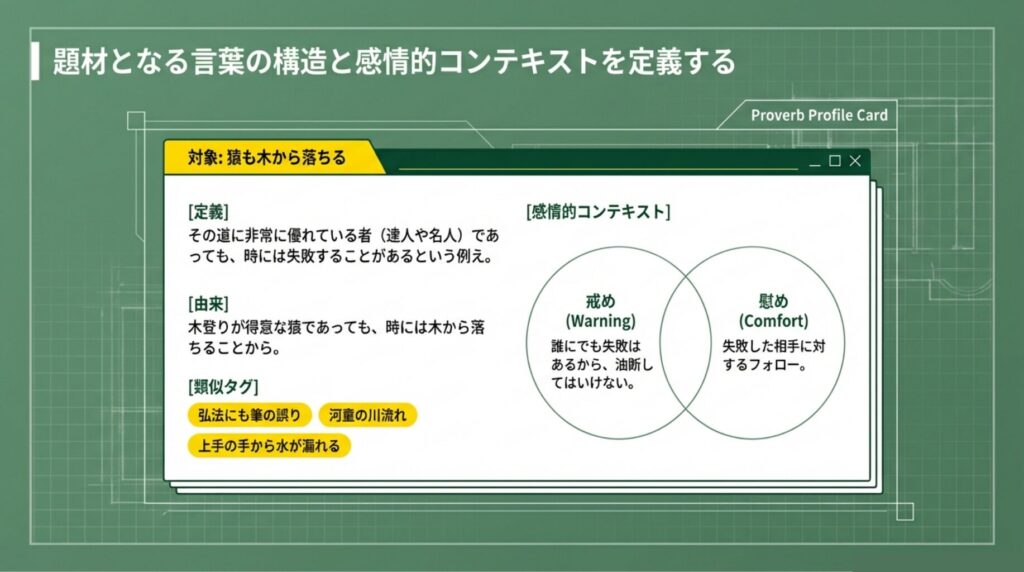 題材となる言葉の構造と感情的コンテキストを定義する

Proverb Profile Card

対象: 猿も木から落ちる

[定義]
その道に非常に優れている者（達人や名人）であっても、時には失敗することがあるという例え。

[由来]
木登りが得意な猿であっても、時には木から落ちることから。

[類似タグ]
弘法にも筆の誤り
河童の川流れ
上手の手から水が漏れる

[感情的コンテキスト]

戒め
(Warning)
誰にでも失敗はあるから、油断してはいけない。

慰め
(Comfort)
失敗した相手に対するフォロー。